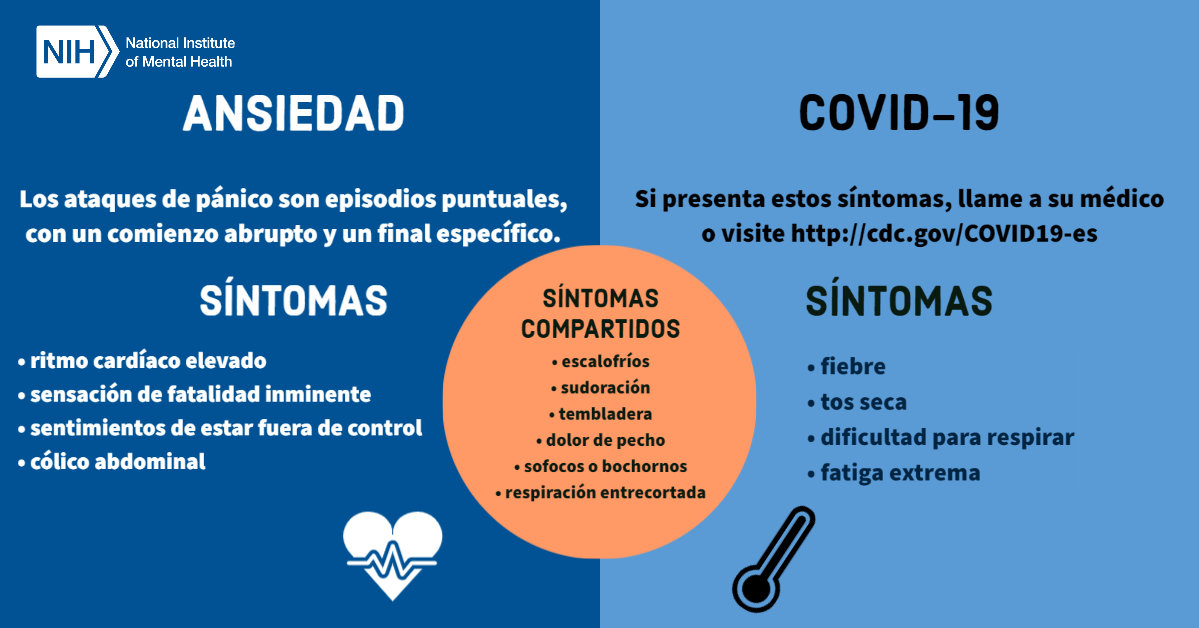 NIH National Institute of Mental Health

ANSIEDAD

Los ataques de pánico son episodios puntuales, con un comienzo abrupto y un final específico.

SÍNTOMAS

• ritmo cardíaco elevado
• sensación de fatalidad inminente
• sentimientos de estar fuera de control
• cólico abdominal

SÍNTOMAS COMPARTIDOS

• escalofríos
• sudoración
• tembladera
• dolor de pecho
• sofocos o bochornos
• respiración entrecortada

COVID-19

Si presenta estos síntomas, llame a su médico o visite http://cdc.gov/COVID19-es

SÍNTOMAS

• fiebre
• tos seca
• dificultad para respirar
• fatiga extrema